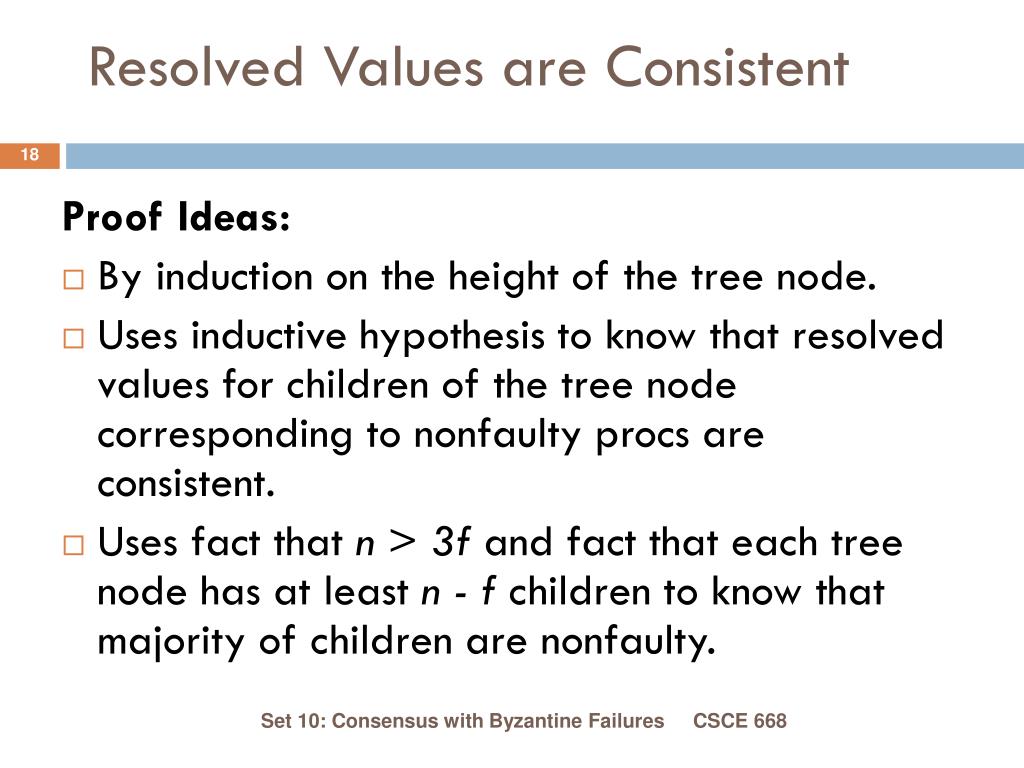 Resolved Values are Consistent

18

Proof Ideas:

□ By induction on the height of the tree node.

□ Uses inductive hypothesis to know that resolved values for children of the tree node corresponding to nonfaulty procs are consistent.

□ Uses fact that $n > 3f$ and fact that each tree node has at least $n - f$ children to know that majority of children are nonfaulty.

Set 10: Consensus with Byzantine Failures CSCE 668